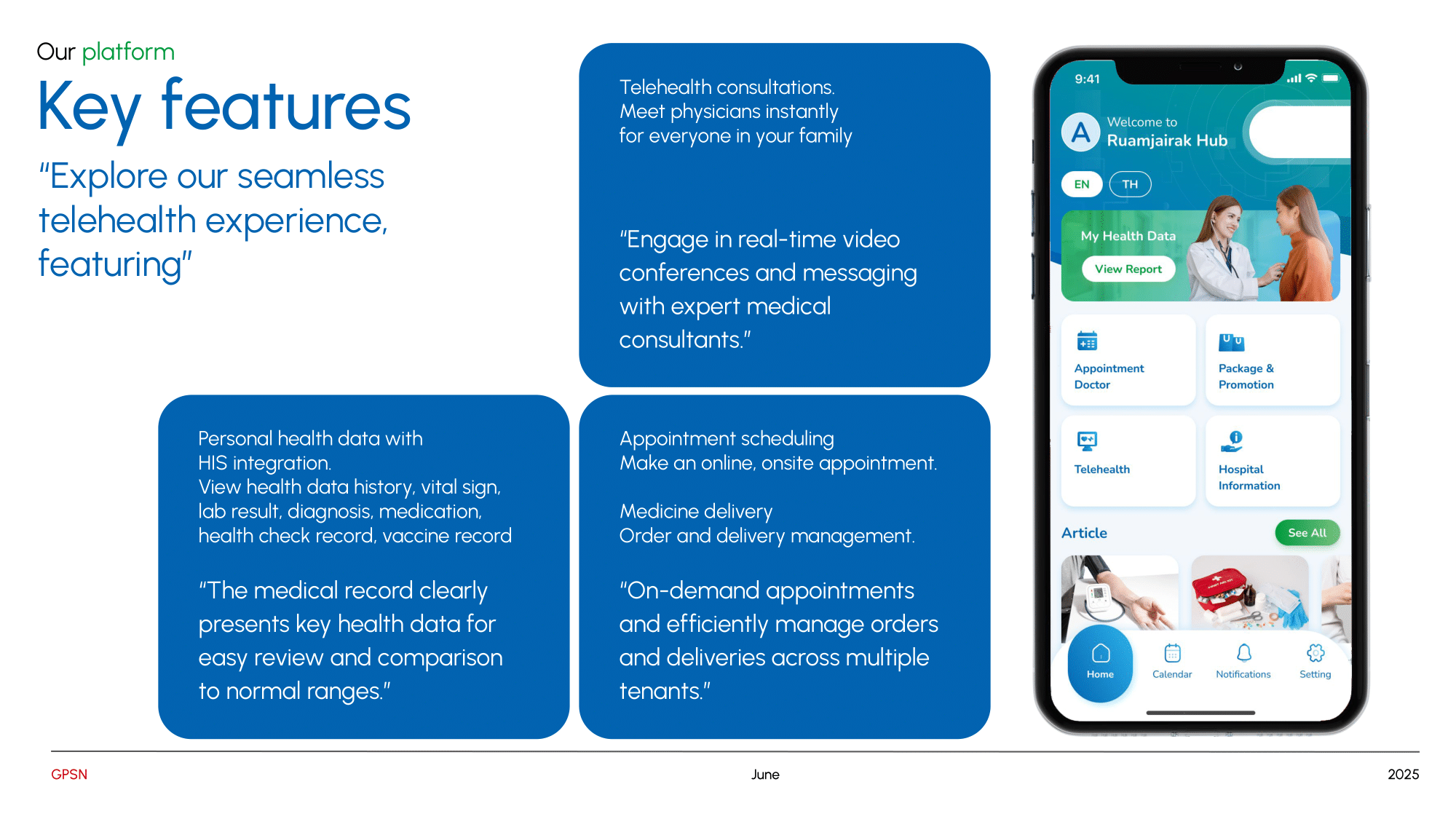 Our platform

Key features

"Explore our seamless telehealth experience, featuring"

Telehealth consultations.
Meet physicians instantly for everyone in your family

"Engage in real-time video conferences and messaging with expert medical consultants."

Personal health data with HIS integration.
View health data history, vital sign, lab result, diagnosis, medication, health check record, vaccine record

"The medical record clearly presents key health data for easy review and comparison to normal ranges."

Appointment scheduling
Make an online, onsite appointment.

Medicine delivery
Order and delivery management.

"On-demand appointments and efficiently manage orders and deliveries across multiple tenants."

9:41

A Welcome to
Ruamjairak Hub

EN TH

My Health Data
View Report

Appointment Doctor

Package & Promotion

Telehealth

Hospital Information

Article See All

Home Calendar Notifications Setting

GPSN June 2025